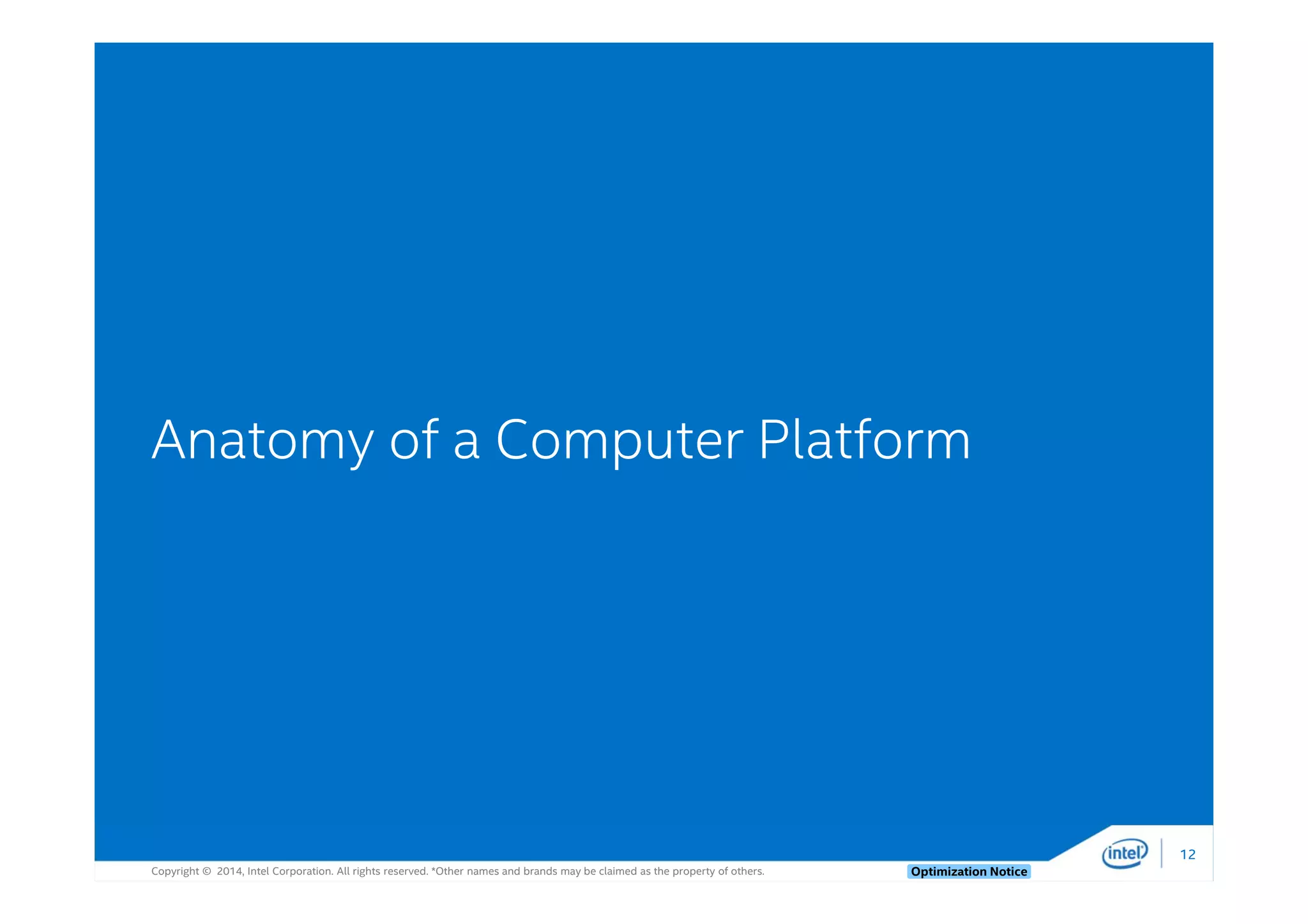 Anatomy of a Computer Platform

Copyright © 2014, Intel Corporation. All rights reserved. *Other names and brands may be claimed as the property of others.

Optimization Notice

intel

12